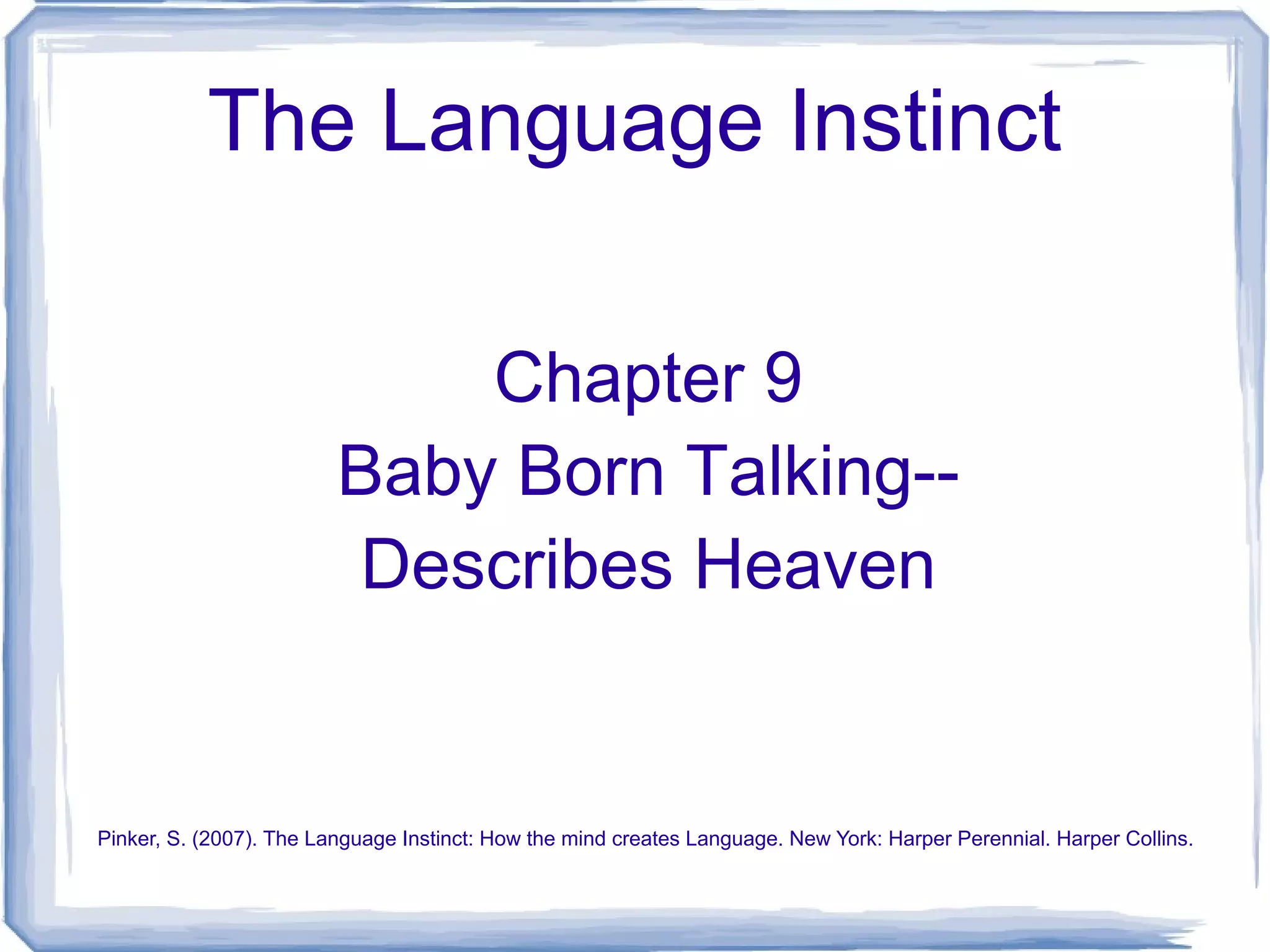 The Language Instinct

Chapter 9
Baby Born Talking--
Describes Heaven

Pinker, S. (2007). The Language Instinct: How the mind creates Language. New York: Harper Perennial. Harper Collins.